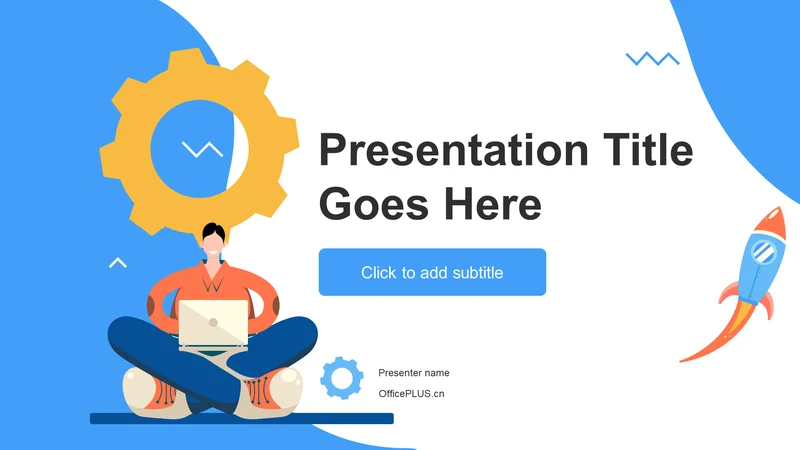 Presentation Title Goes Here

Click to add subtitle

Presenter name

OfficePLUS.cn